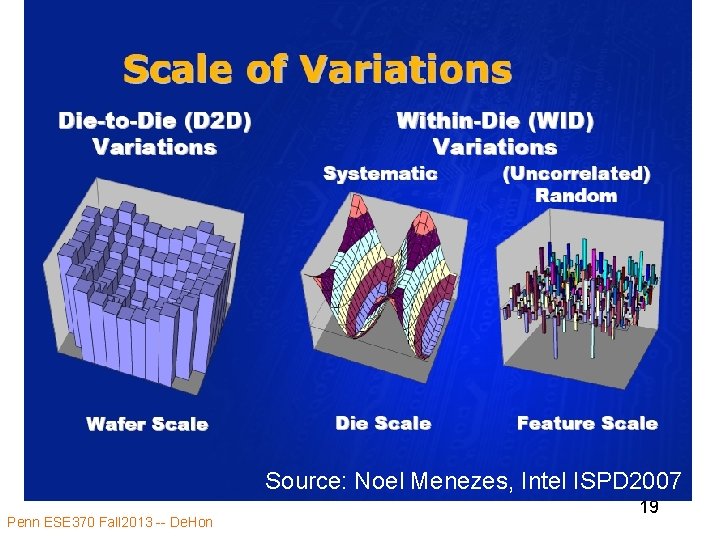 Scale of Variations

Die-to-Die (D2D) Variations

Within-Die (WID) Variations

Systematic

(Uncorrelated) Random

Wafer Scale

Die Scale

Feature Scale

Source: Noel Menezes, Intel ISPD2007

19

Penn ESE370 Fall2013 -- DeHon